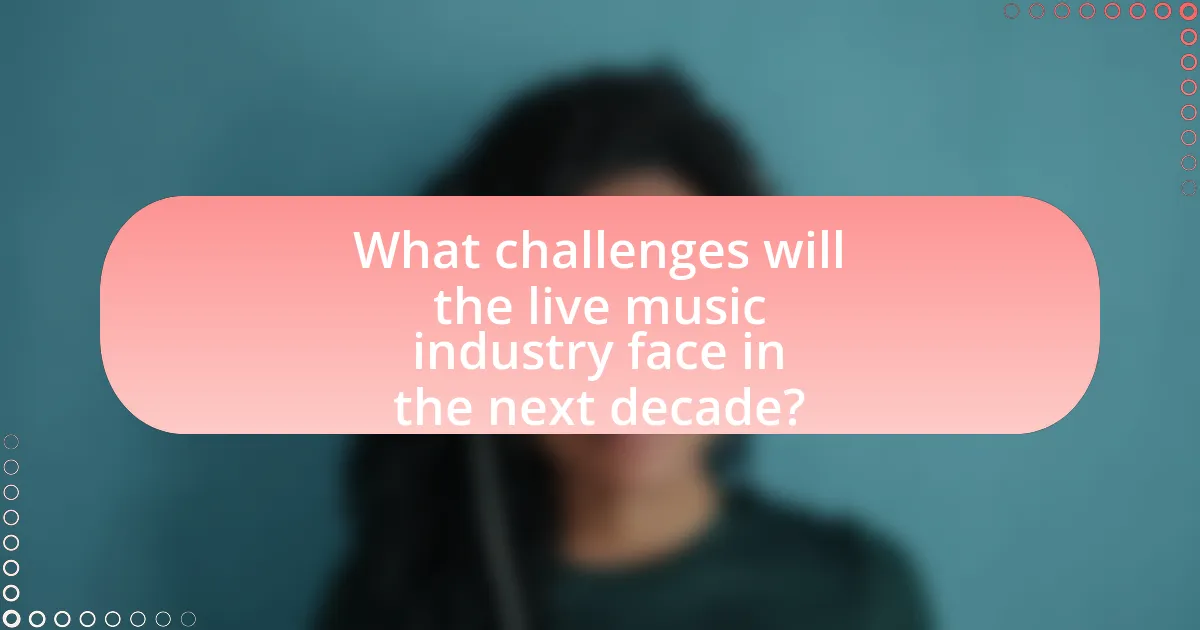 What challenges will the live music industry face in the next decade?